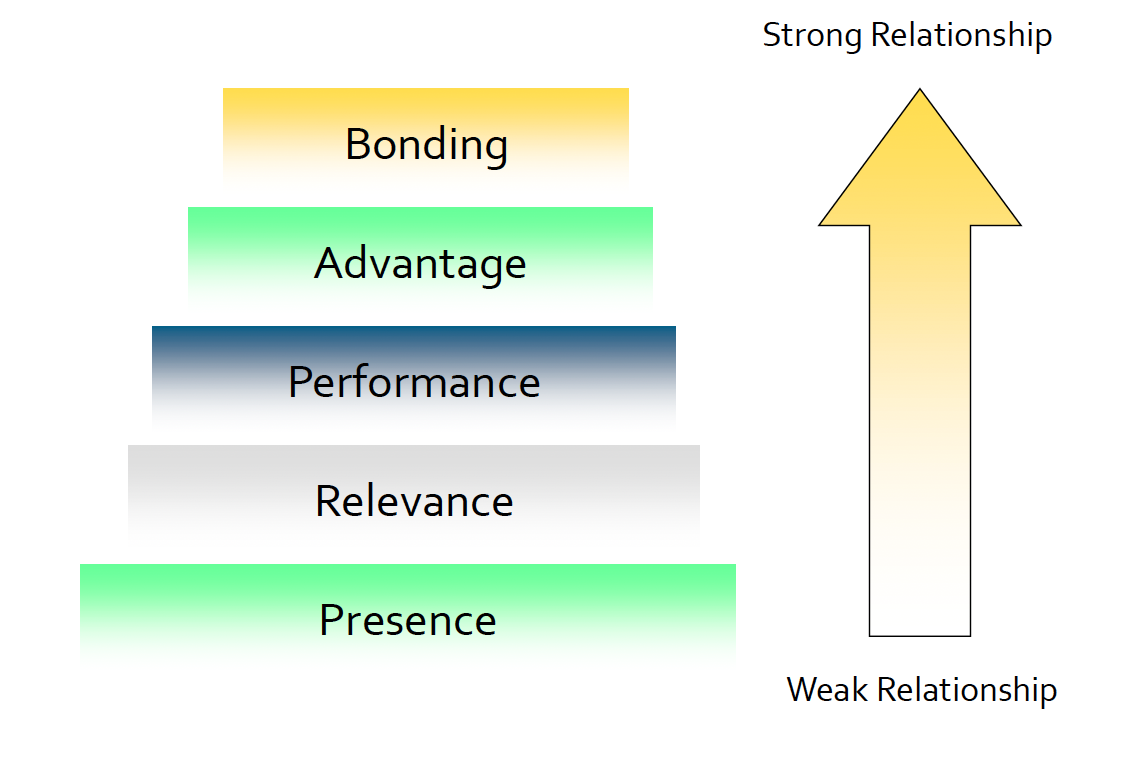 Strong Relationship

Bonding

Advantage

Performance

Relevance

Presence

Weak Relationship